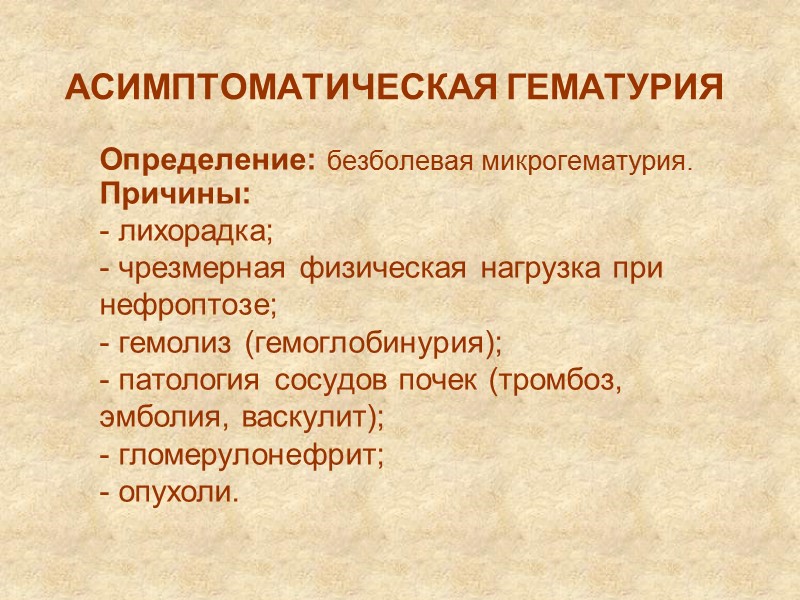 АСИМПТОМАТИЧЕСКАЯ ГЕМАТУРИЯ

Определение: безболевая микрогематурия.
Причины:
- лихорадка;
- чрезмерная физическая нагрузка при нефроптозе;
- гемолиз (гемоглобинурия);
- патология сосудов почек (тромбоз, эмболия, васкулит);
- гломерулонефрит;
- опухоли.